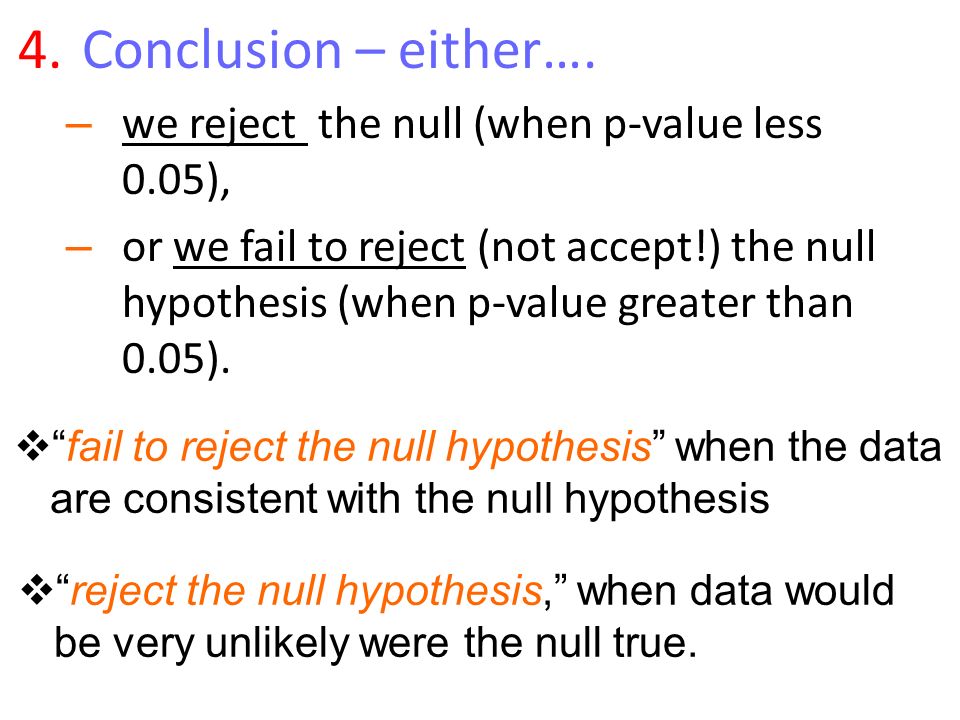 4. Conclusion – either….

– we reject the null (when p-value less 0.05),

– or we fail to reject (not accept!) the null hypothesis (when p-value greater than 0.05).

❖“fail to reject the null hypothesis” when the data are consistent with the null hypothesis

❖“reject the null hypothesis,” when data would be very unlikely were the null true.